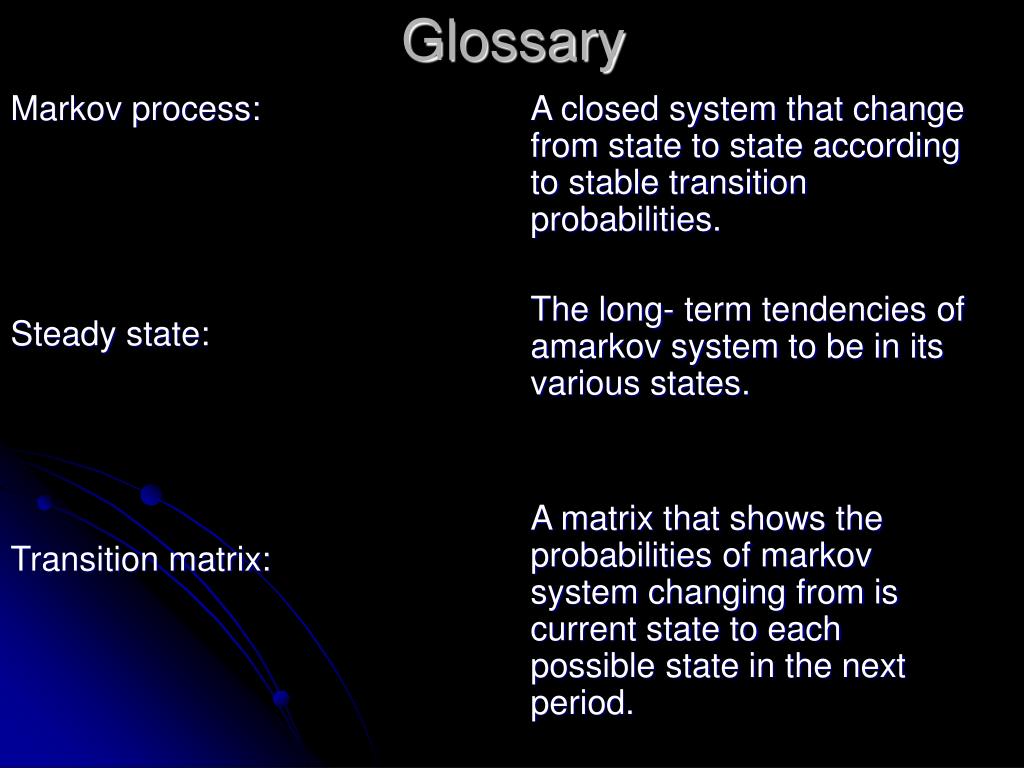 Glossary

Markov process:

Steady state:

Transition matrix:

A closed system that change from state to state according to stable transition probabilities.

The long- term tendencies of amarkov system to be in its various states.

A matrix that shows the probabilities of markov system changing from is current state to each possible state in the next period.